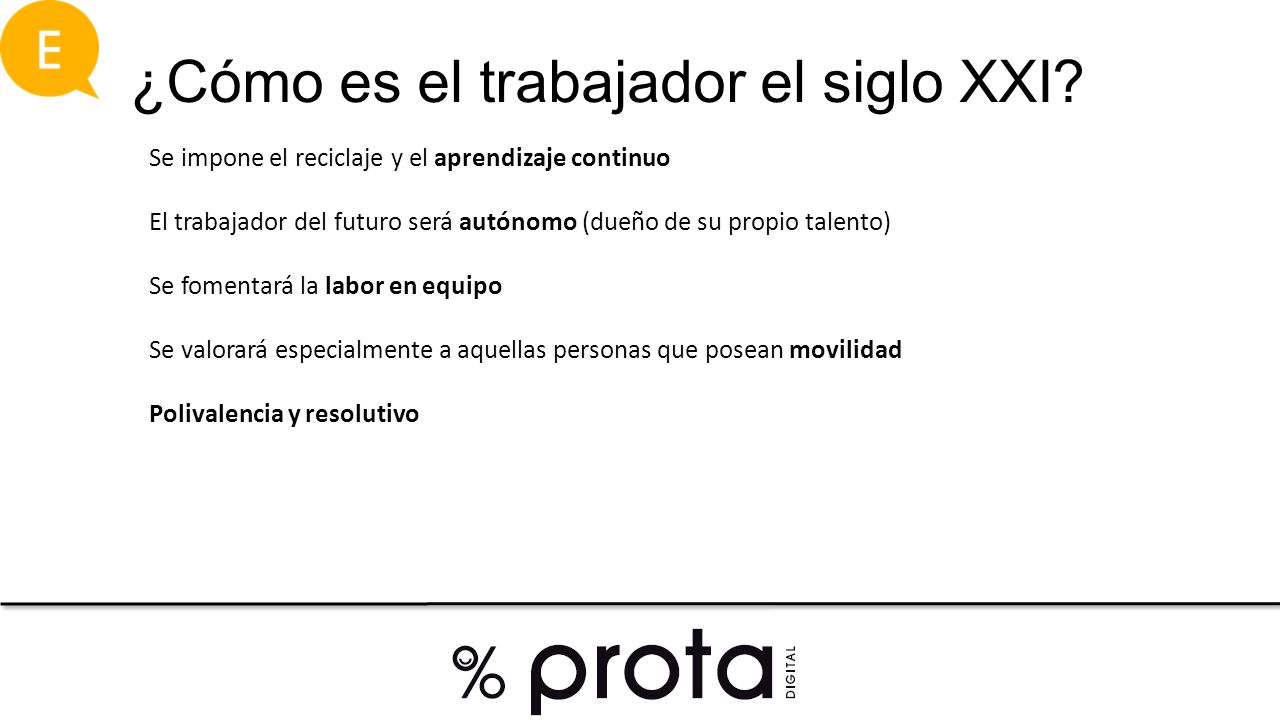 E

¿Cómo es el trabajador el siglo XXI?

Se impone el reciclaje y el aprendizaje continuo

El trabajador del futuro será autónomo (dueño de su propio talento)

Se fomentará la labor en equipo

Se valorará especialmente a aquellas personas que posean movilidad

Polivalencia y resolutivo

% prota DIGITAL